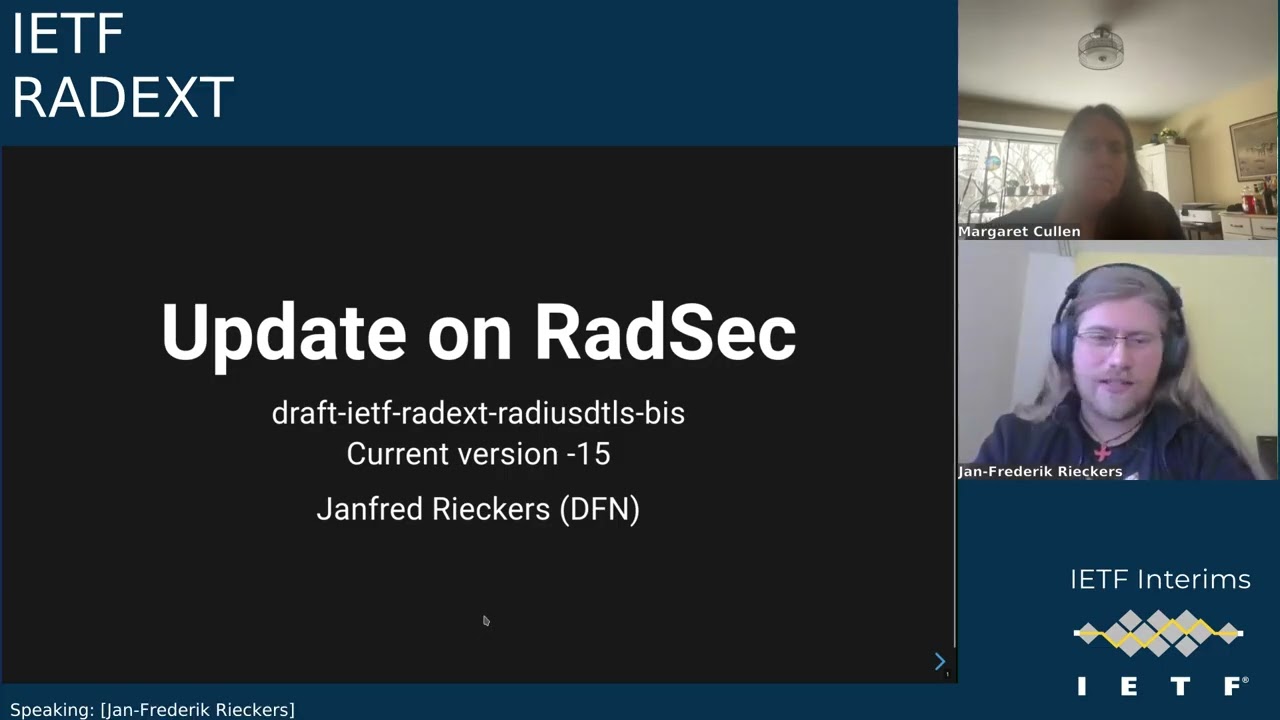 IETF
RADEXT

Update on RadSec

draft-ietf-radext-radiusdtls-bis
Current version -15

Janfred Rieckers (DFN)

Margaret Cullen

Jan-Frederik Rieckers

IETF Interims

IETF®

Speaking: [Jan-Frederik Rieckers]